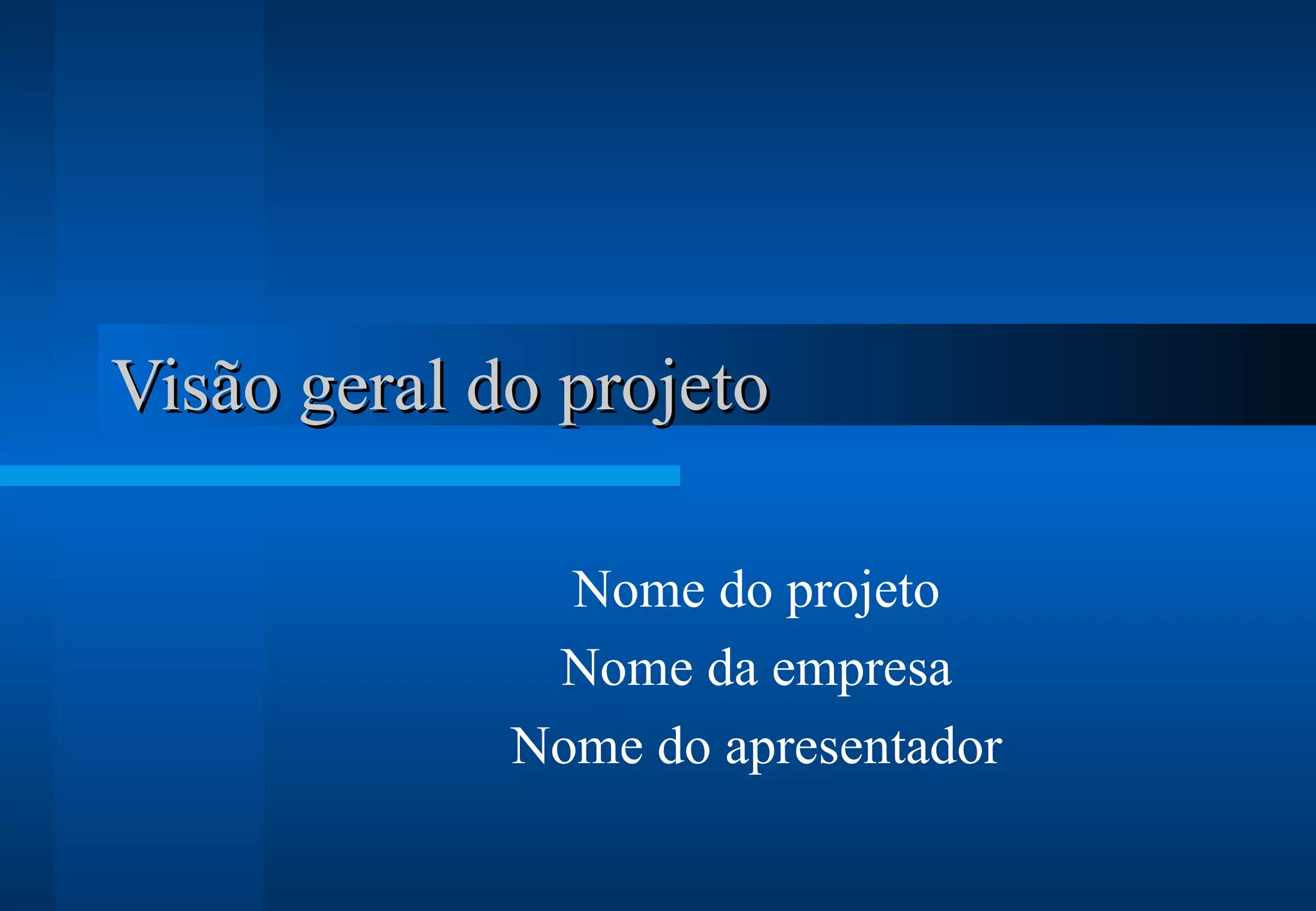 Visão geral do projeto

Nome do projeto
Nome da empresa
Nome do apresentador